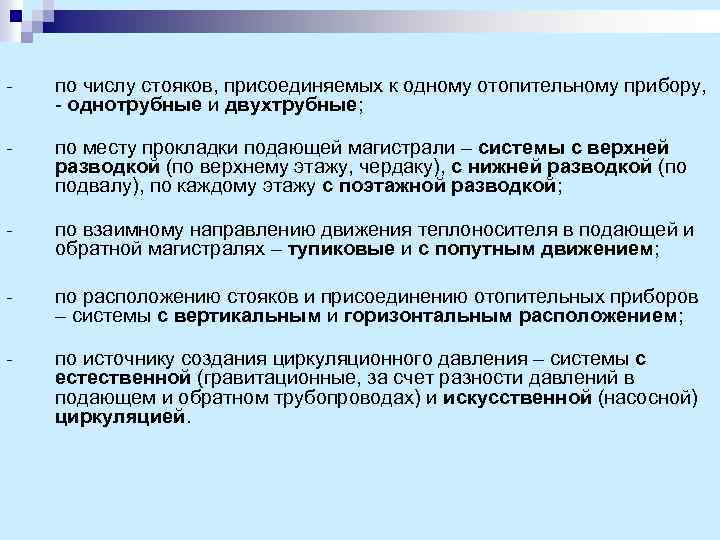 - по числу стояков, присоединяемых к одному отопительному прибору, - однотрубные и двухтрубные;

- по месту прокладки подающей магистрали – системы с верхней разводкой (по верхнему этажу, чердаку), с нижней разводкой (по подвалу), по каждому этажу с поэтажной разводкой;

- по взаимному направлению движения теплоносителя в подающей и обратной магистралях – тупиковые и с попутным движением;

- по расположению стояков и присоединению отопительных приборов – системы с вертикальным и горизонтальным расположением;

- по источнику создания циркуляционного давления – системы с естественной (гравитационные, за счет разности давлений в подающем и обратном трубопроводах) и искусственной (насосной) циркуляцией.